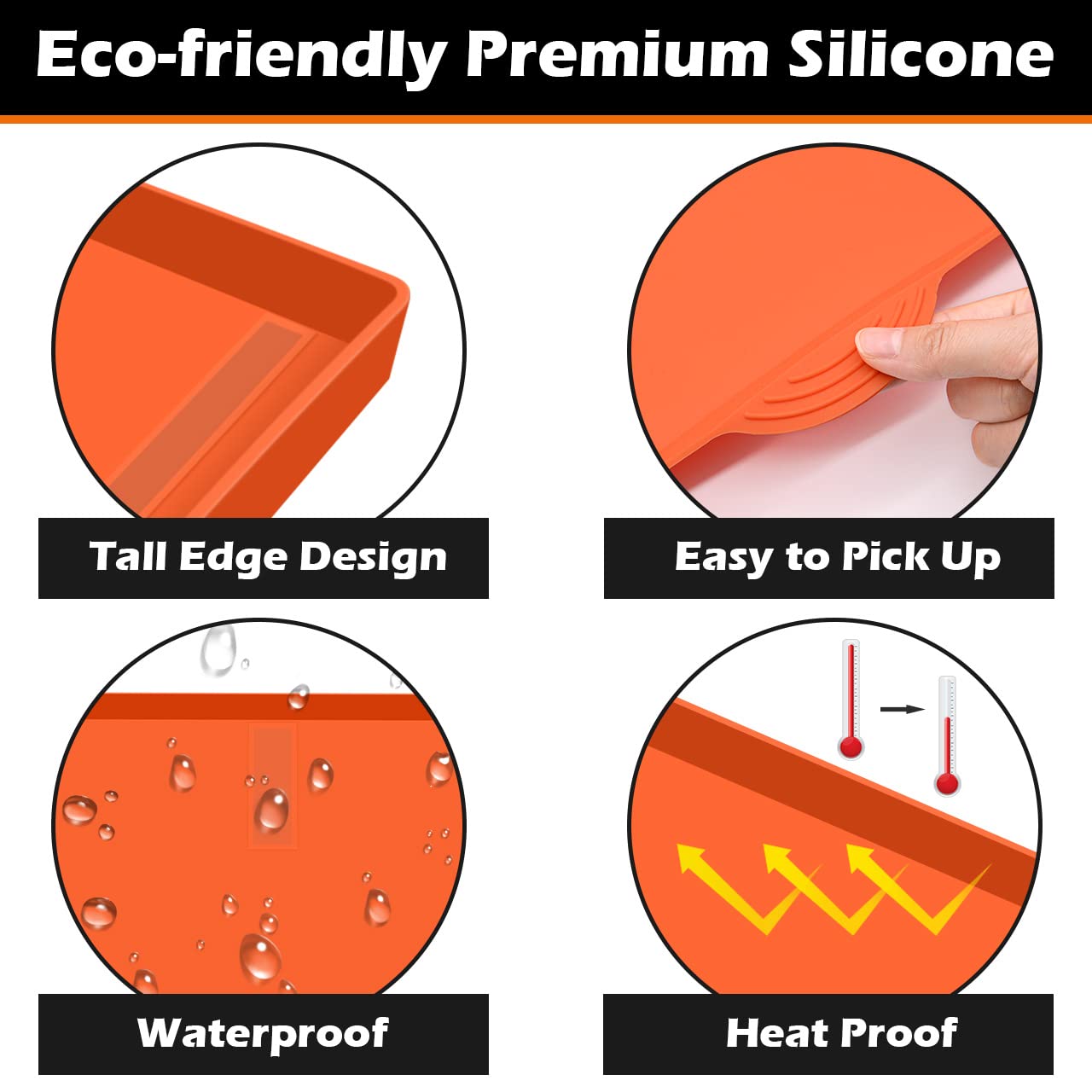 Eco-friendly Premium Silicone

Tall Edge Design

Easy to Pick Up

Waterproof

Heat Proof